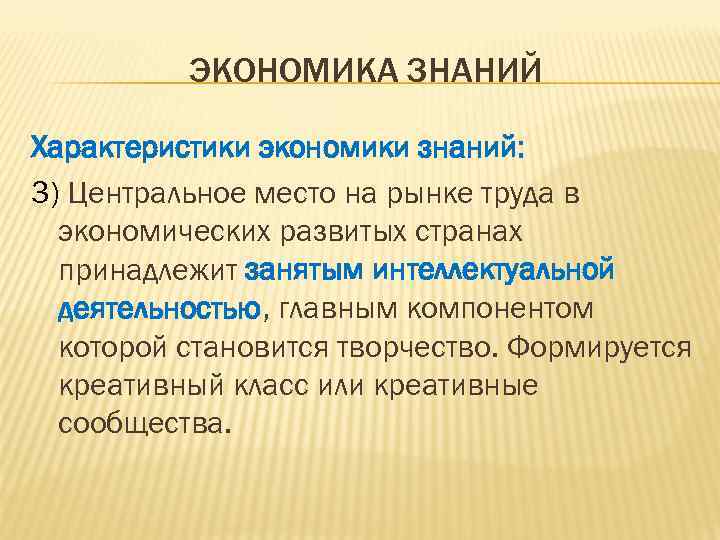 ЭКОНОМИКА ЗНАНИЙ

Характеристики экономики знаний:

3) Центральное место на рынке труда в экономических развитых странах принадлежит занятым интеллектуальной деятельностью, главным компонентом которой становится творчество. Формируется креативный класс или креативные сообщества.